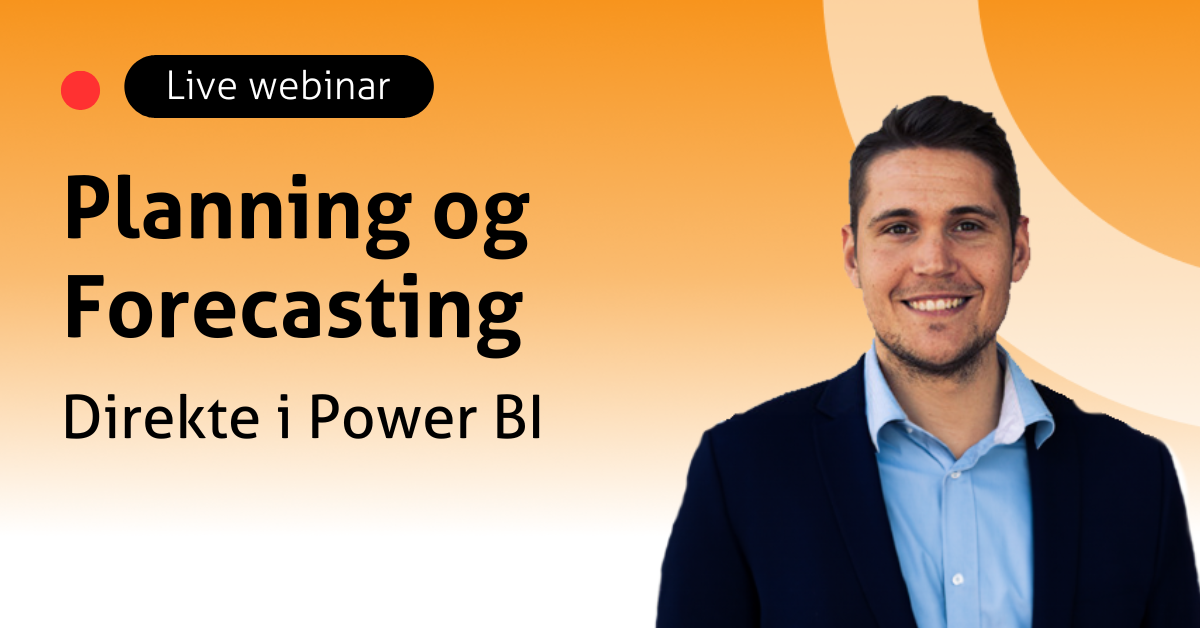 Live webinar

Planning og Forecasting

Direkte i Power BI